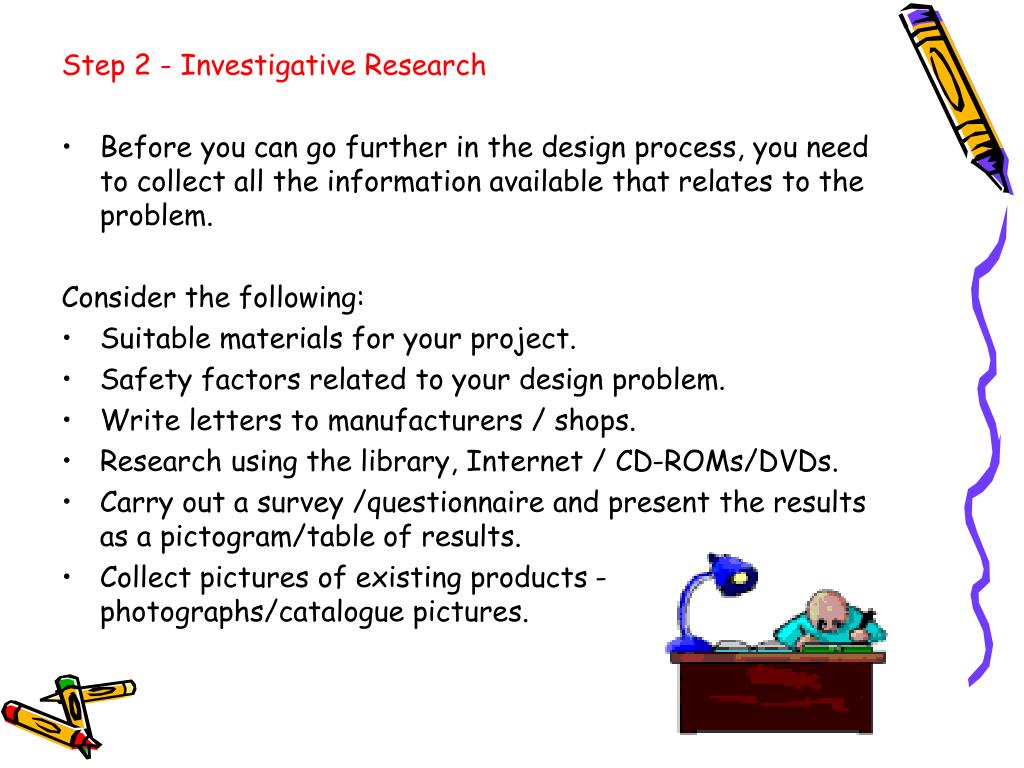 Step 2 - Investigative Research

• Before you can go further in the design process, you need to collect all the information available that relates to the problem.

Consider the following:
• Suitable materials for your project.
• Safety factors related to your design problem.
• Write letters to manufacturers / shops.
• Research using the library, Internet / CD-ROMs/DVDs.
• Carry out a survey /questionnaire and present the results as a pictogram/table of results.
• Collect pictures of existing products - photographs/catalogue pictures.